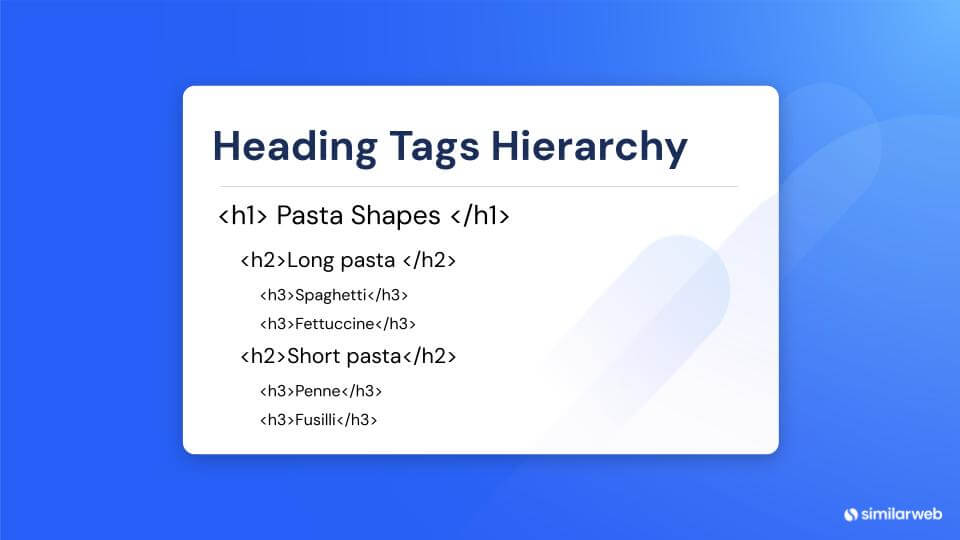 Heading Tags Hierarchy

<h1> Pasta Shapes </h1>

<h2>Long pasta </h2>

<h3>Spaghetti</h3>

<h3>Fettuccine</h3>

<h2>Short pasta</h2>

<h3>Penne</h3>

<h3>Fusilli</h3>

similarweb